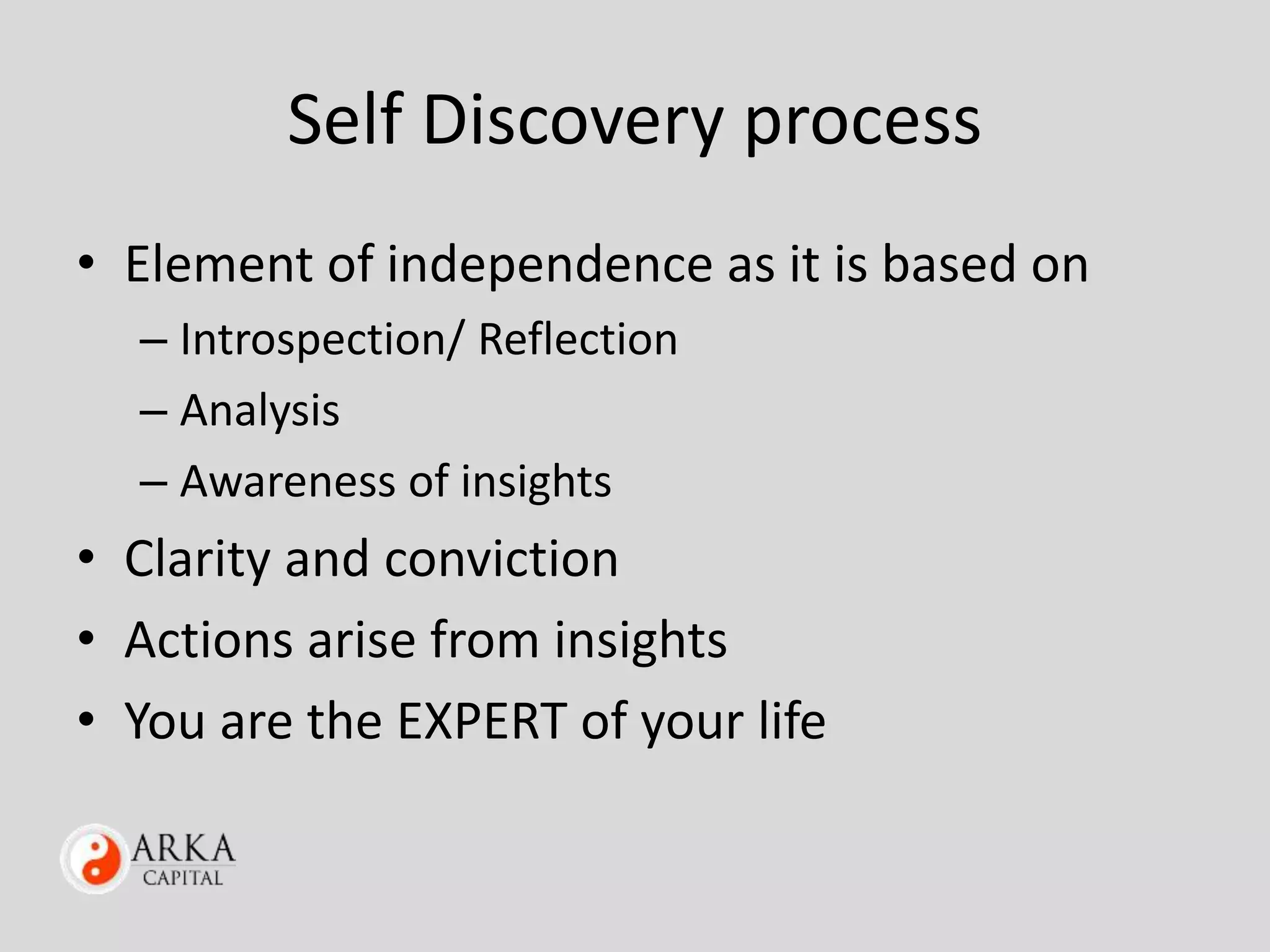 Self Discovery process

• Element of independence as it is based on
– Introspection/ Reflection
– Analysis
– Awareness of insights
• Clarity and conviction
• Actions arise from insights
• You are the EXPERT of your life

ARKA
CAPITAL